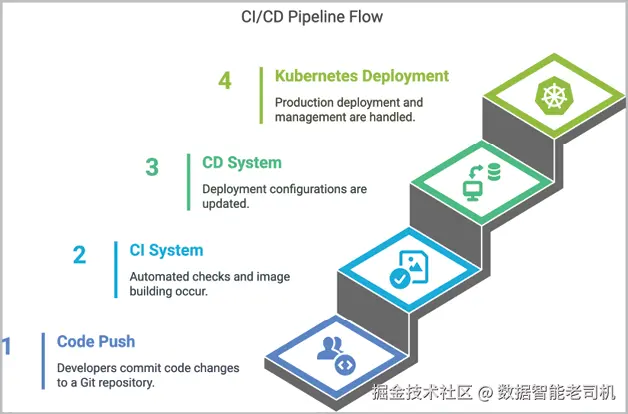 CI/CD Pipeline Flow

4 Kubernetes Deployment

Production deployment and management are handled.

3 CD System

Deployment configurations are updated.

2 CI System

Automated checks and image building occur.

1 Code Push

Developers commit code changes to a Git repository.

掘金技术社区 @ 数据智能老司机